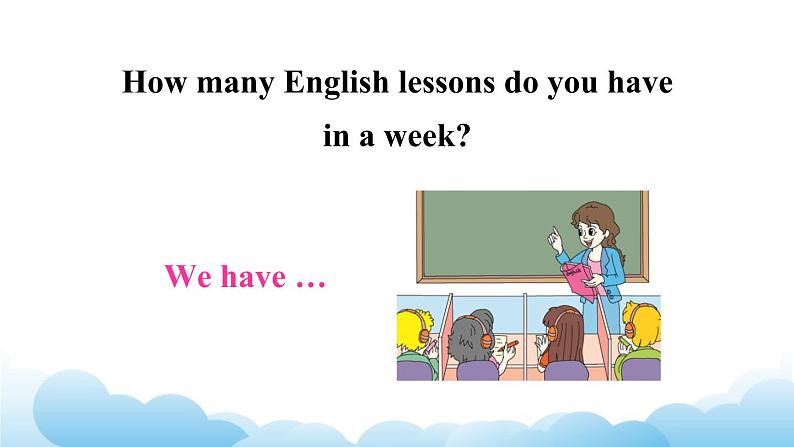 How many English lessons do you have in a week?

We have …

English